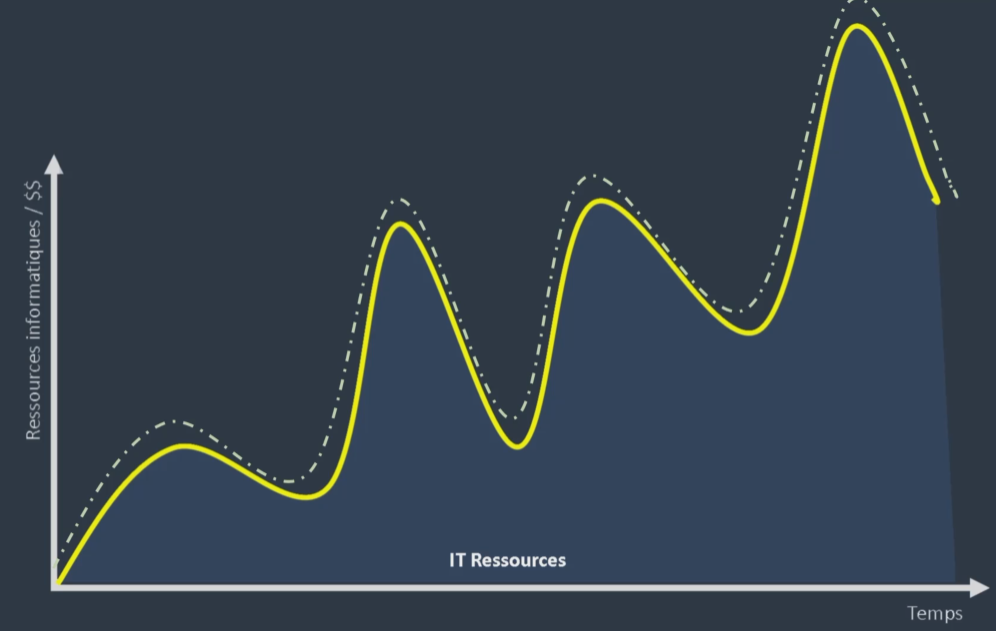 Ressources informatiques / $$

IT Ressources

Temps